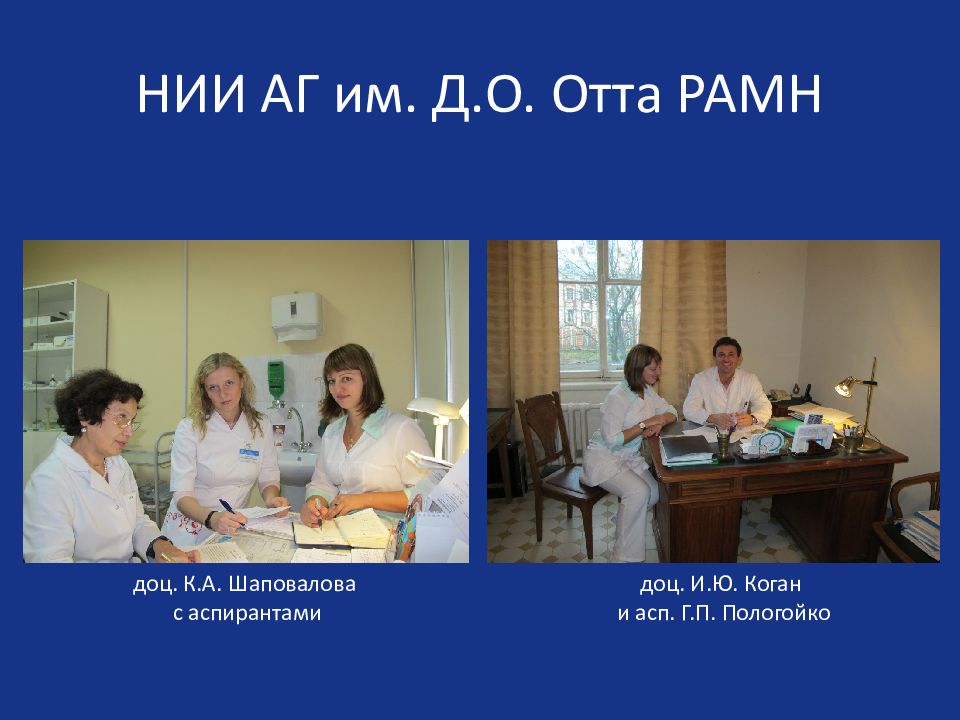 НИИ АГ им. Д.О. Отта РАМН

доц. К.А. Шаповалова
с аспирантами

доц. И.Ю. Коган
и асп. Г.П. Пологойко